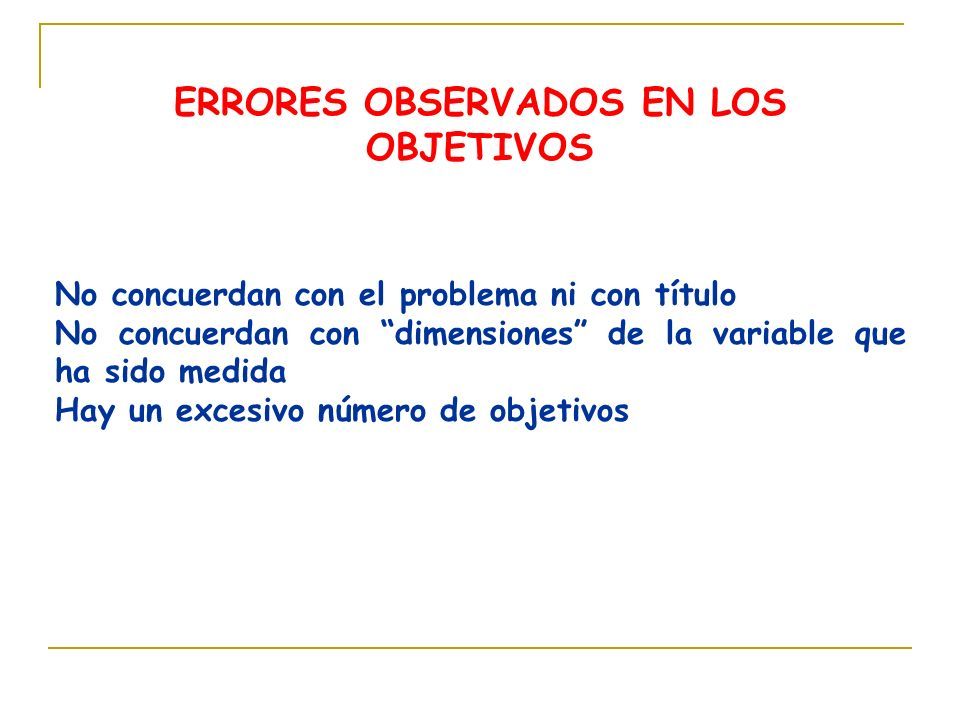 ERRORES OBSERVADOS EN LOS OBJETIVOS

No concuerdan con el problema ni con título
No concuerdan con “dimensiones” de la variable que ha sido medida
Hay un excesivo número de objetivos